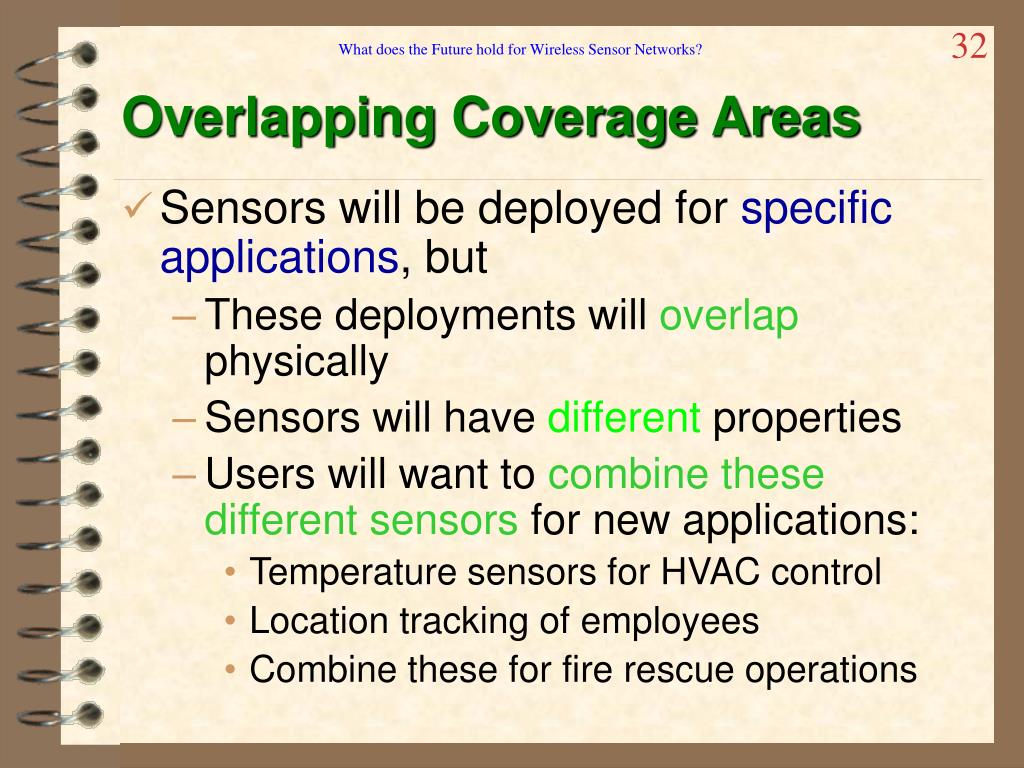 What does the Future hold for Wireless Sensor Networks?

32

Overlapping Coverage Areas

✓ Sensors will be deployed for specific applications, but

– These deployments will overlap physically

– Sensors will have different properties

– Users will want to combine these different sensors for new applications:

• Temperature sensors for HVAC control

• Location tracking of employees

• Combine these for fire rescue operations